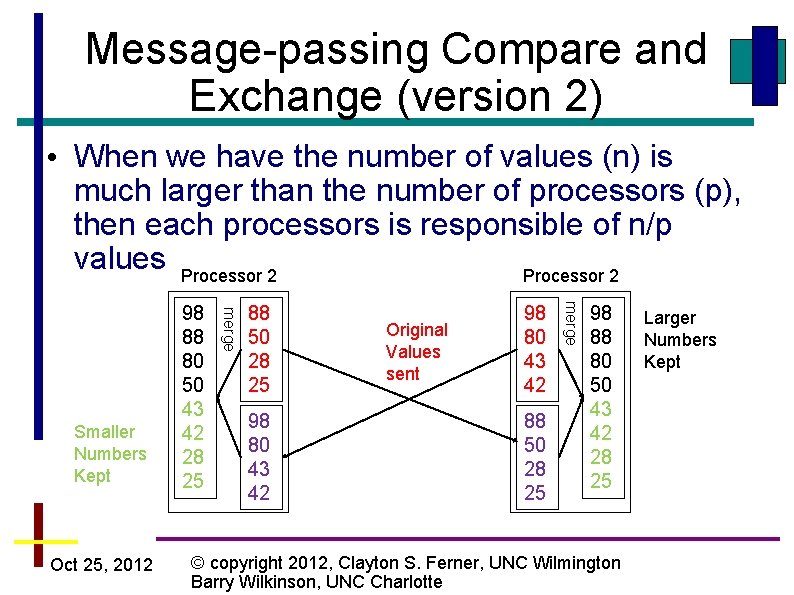 Message-passing Compare and Exchange (version 2)

• When we have the number of values (n) is much larger than the number of processors (p), then each processors is responsible of n/p values

Processor 2

98
88
80
50
43
42
28
25

merge

88
50
28
25

98
80
43
42

Smaller Numbers Kept

Original Values sent

Processor 2

98
80
43
42

88
50
28
25

merge

98
88
80
50
43
42
28
25

Larger Numbers Kept

Oct 25, 2012

© copyright 2012, Clayton S. Ferner, UNC Wilmington
Barry Wilkinson, UNC Charlotte